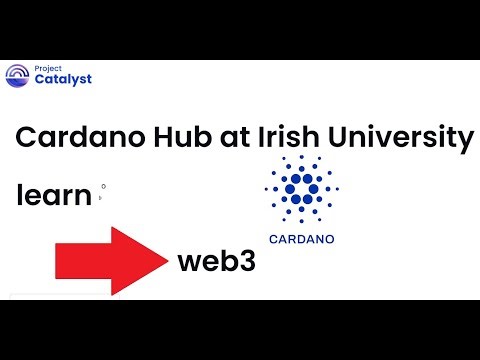 Project
Catalyst

Cardano Hub at Irish University

learn

CARDANO

web3